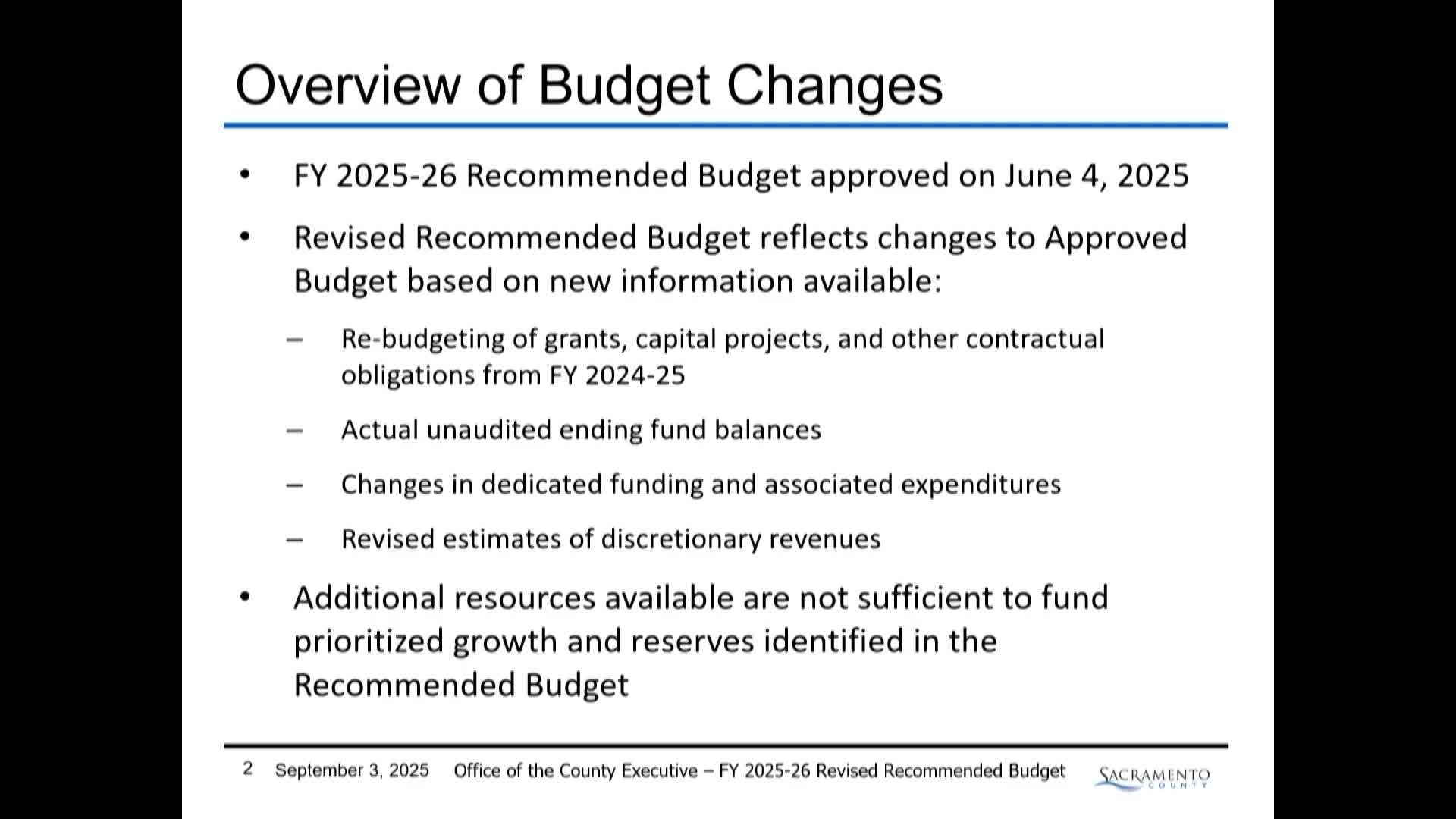 Overview of Budget Changes

• FY 2025-26 Recommended Budget approved on June 4, 2025

• Revised Recommended Budget reflects changes to Approved Budget based on new information available:

– Re-budgeting of grants, capital projects, and other contractual obligations from FY 2024-25

– Actual unaudited ending fund balances

– Changes in dedicated funding and associated expenditures

– Revised estimates of discretionary revenues

• Additional resources available are not sufficient to fund prioritized growth and reserves identified in the Recommended Budget

2 September 3, 2025 Office of the County Executive – FY 2025-26 Revised Recommended Budget

SACRAMENTO COUNTY